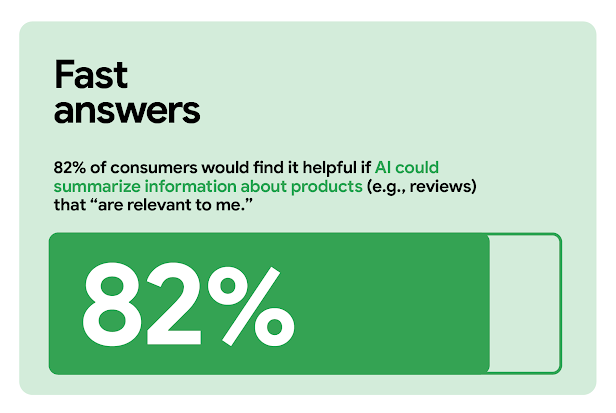 Fast answers

82% of consumers would find it helpful if AI could summarize information about products (e.g., reviews) that “are relevant to me.”

82%